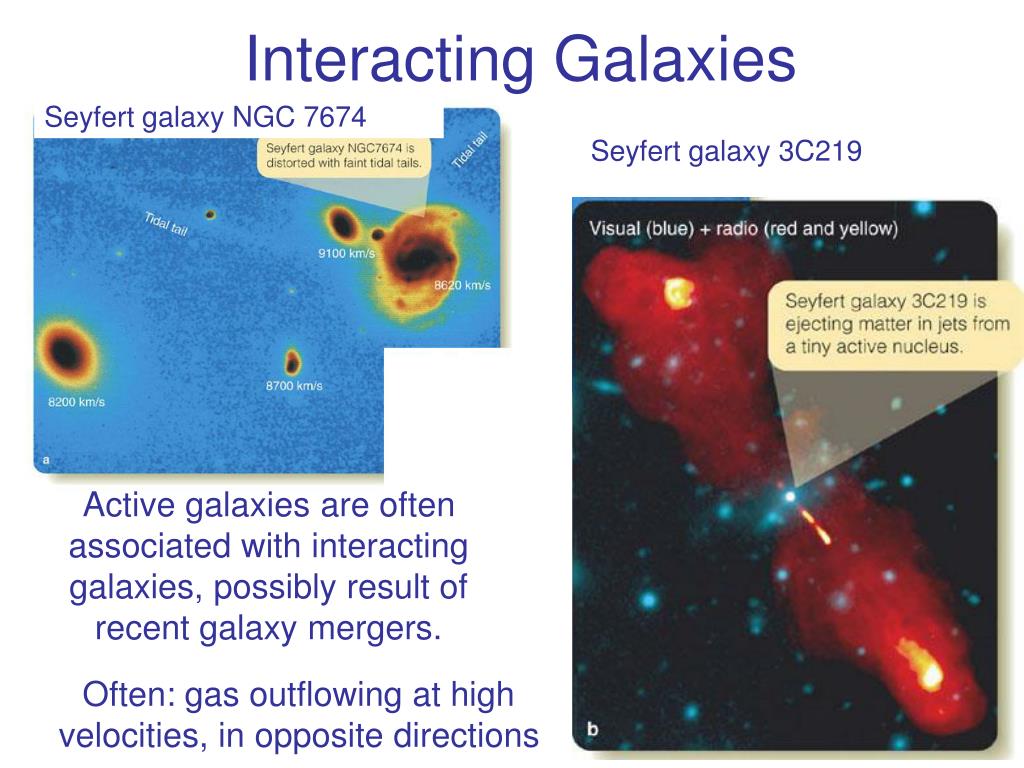 Interacting Galaxies

Seyfert galaxy NGC 7674

Seyfert galaxy NGC7674 is distorted with faint tidal tails.

Tidal tail

Tidal tail

9100 km/s

8620 km/s

8700 km/s

8200 km/s

a

Seyfert galaxy 3C219

Visual (blue) + radio (red and yellow)

Seyfert galaxy 3C219 is ejecting matter in jets from a tiny active nucleus.

b

Active galaxies are often associated with interacting galaxies, possibly result of recent galaxy mergers.

Often: gas outflowing at high velocities, in opposite directions